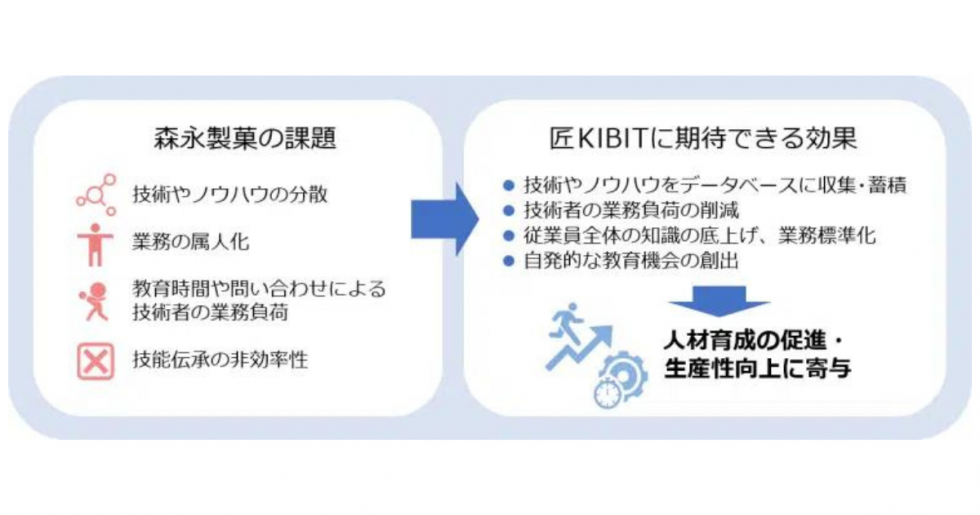 森永製菓の課題

技術やノウハウの分散

業務の属人化

教育時間や問い合わせによる技術者の業務負荷

技能伝承の非効率性

匠KIBITに期待できる効果

● 技術やノウハウをデータベースに収集・蓄積
● 技術者の業務負荷の削減
● 従業員全体の知識の底上げ、業務標準化
● 自発的な教育機会の創出

人材育成の促進・生産性向上に寄与